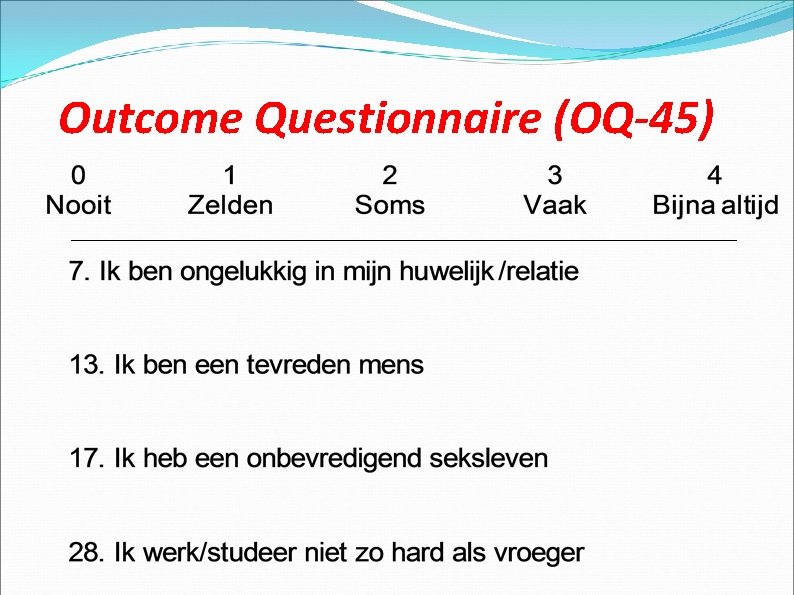 Outcome Questionnaire (OQ-45)

| 0 | 1 | 2 | 3 | 4 |
|---|---|---|---|---|
| Nooit | Zelden | Soms | Vaak | Bijna altijd |

7. Ik ben ongelukkig in mijn huwelijk /relatie

13. Ik ben een tevreden mens

17. Ik heb een onbevredigend seksleven

28. Ik werk/studeer niet zo hard als vroeger